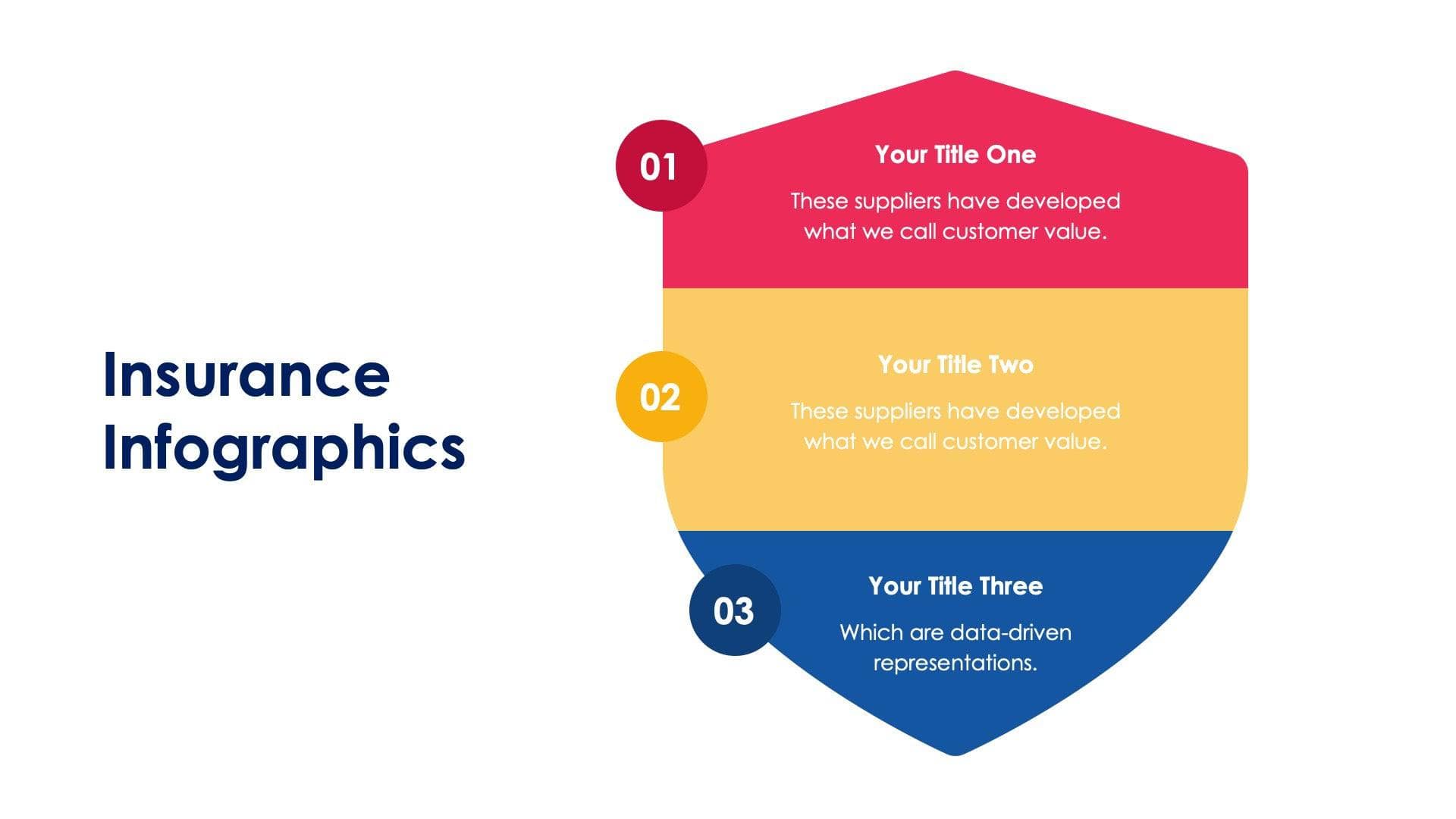 Insurance Infographics

01

Your Title One

These suppliers have developed what we call customer value.

02

Your Title Two

These suppliers have developed what we call customer value.

03

Your Title Three

Which are data-driven representations.